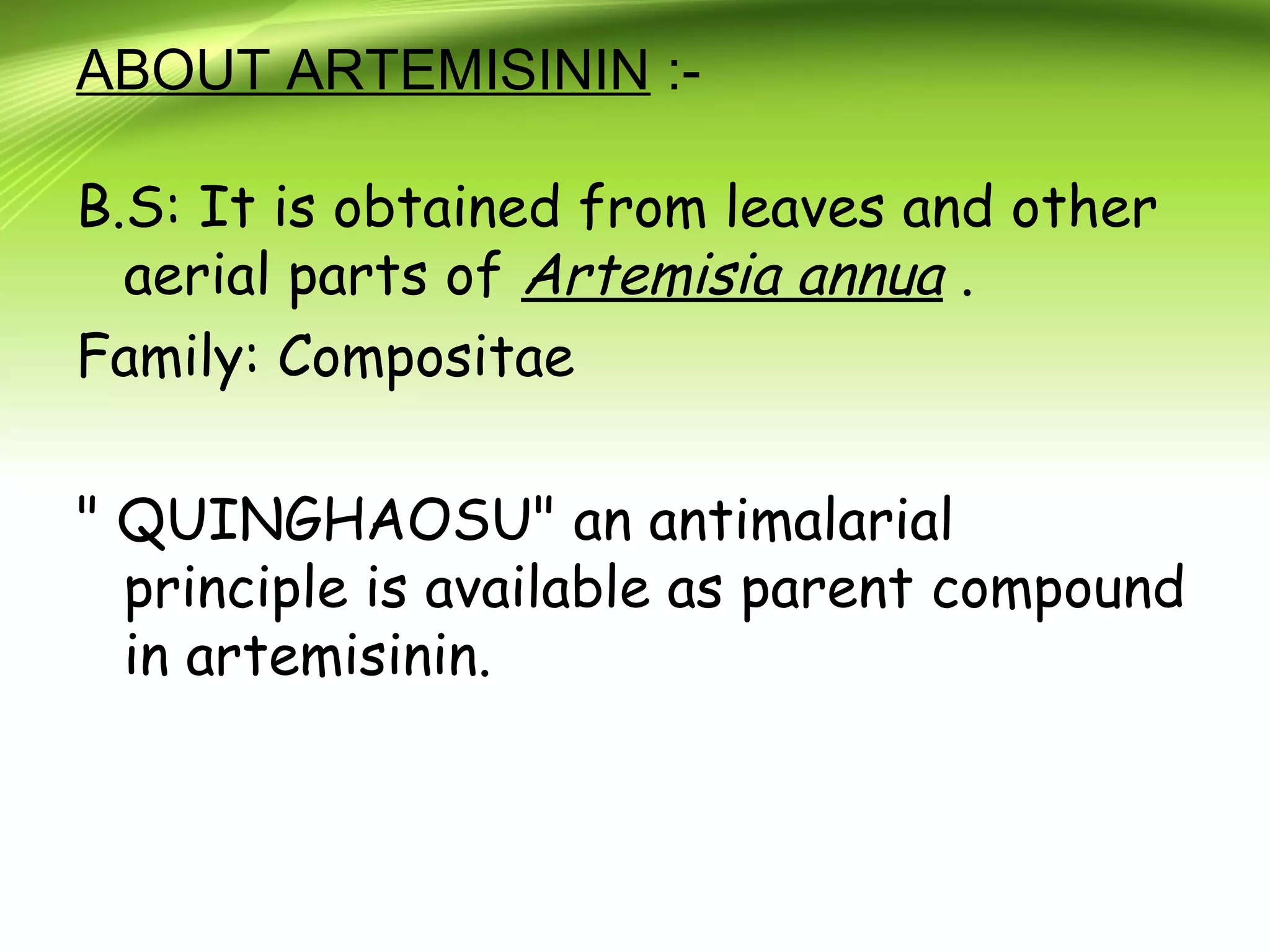 ABOUT ARTEMISININ :-

B.S: It is obtained from leaves and other aerial parts of Artemisia annua .

Family: Compositae

" QUINGHAOSU" an antimalarial principle is available as parent compound in artemisinin.